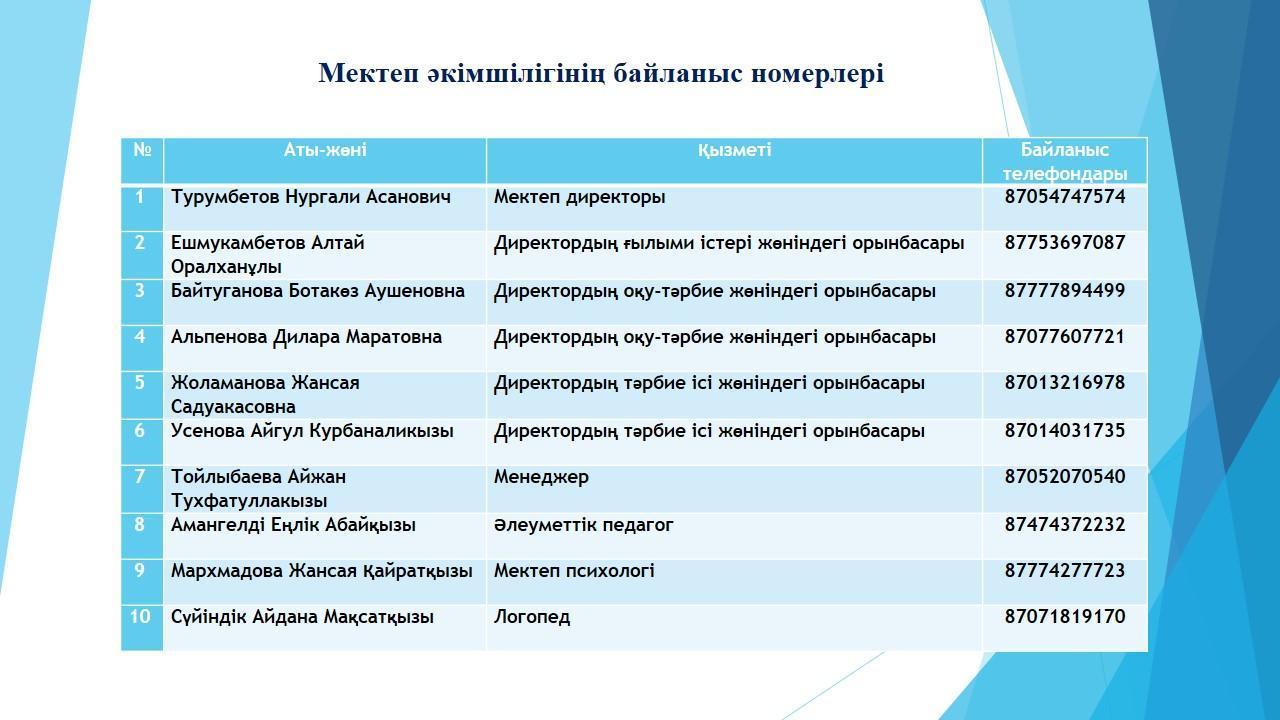 Мектеп әкімшілігінің байланыс номерлері

| № | Аты-жөні | Қызметі | Байланыс телефондары |
|---|---|---|---|
| 1 | Турумбетов Нургали Асанович | Мектеп директоры | 87054747574 |
| 2 | Ешмукамбетов Алтай Оралханұлы | Директордың ғылыми істері жөніндегі орынбасары | 87753697087 |
| 3 | Байтуганова Ботакөз Аушеновна | Директордың оқу-тәрбие жөніндегі орынбасары | 87777894499 |
| 4 | Альпенова Дилара Маратовна | Директордың оқу-тәрбие жөніндегі орынбасары | 87077607721 |
| 5 | Жоламанова Жансая Садуакасовна | Директордың тәрбие ісі жөніндегі орынбасары | 87013216978 |
| 6 | Усенова Айгул Курбаналикызы | Директордың тәрбие ісі жөніндегі орынбасары | 87014031735 |
| 7 | Тойлыбаева Айжан Тухфатуллакызы | Менеджер | 87052070540 |
| 8 | Амангелді Еңлік Абайқызы | Әлеуметтік педагог | 87474372232 |
| 9 | Мархмадова Жансая Қайратқызы | Мектеп психологі | 87774277723 |
| 10 | Сүйіндік Айдана Мақсатқызы | Логопед | 87071819170 |